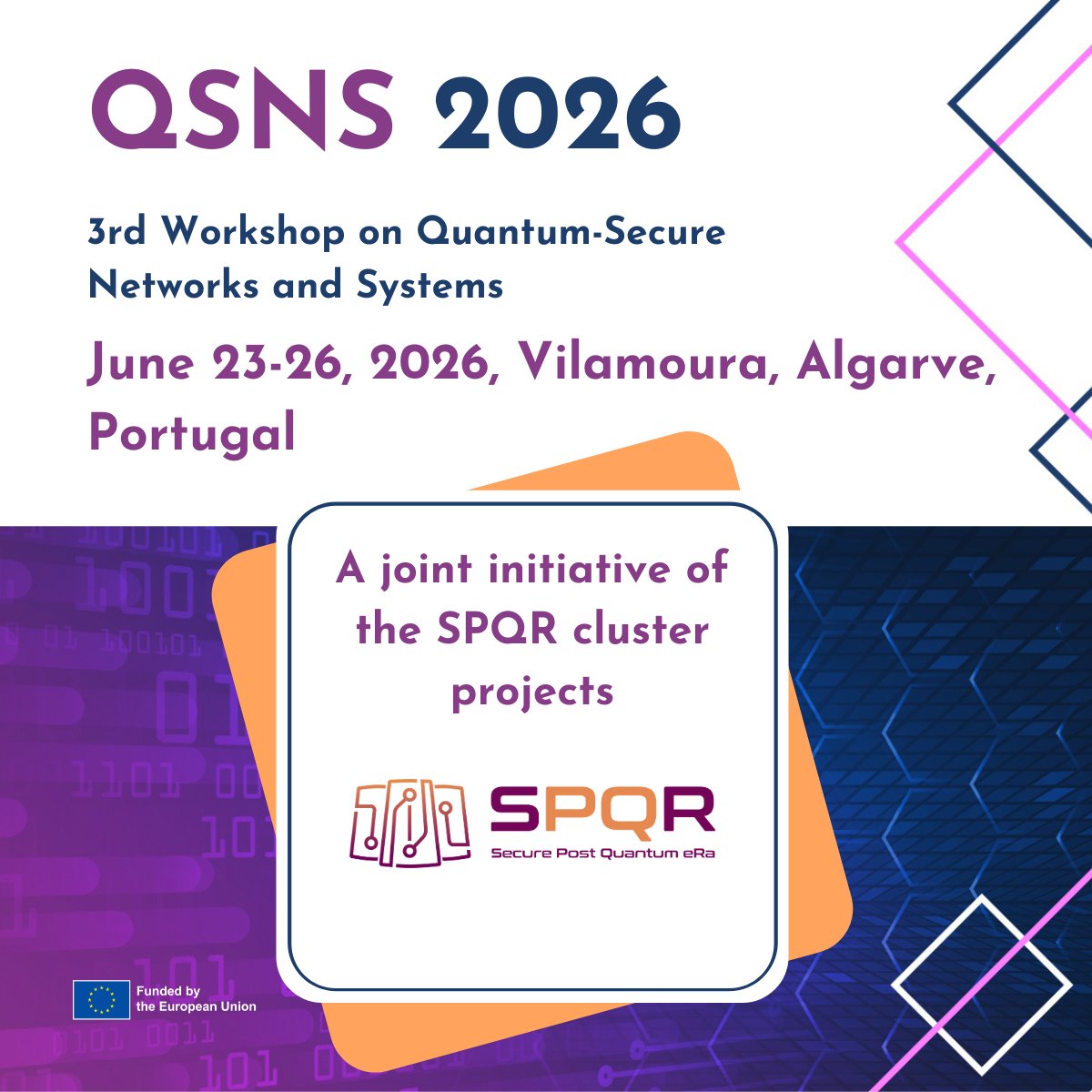 QSNS 2026

3rd Workshop on Quantum-Secure Networks and Systems

June 23-26, 2026, Vilamoura, Algarve, Portugal

A joint initiative of the SPQR cluster projects

SPQR
Secure Post Quantum eRa

Funded by the European Union